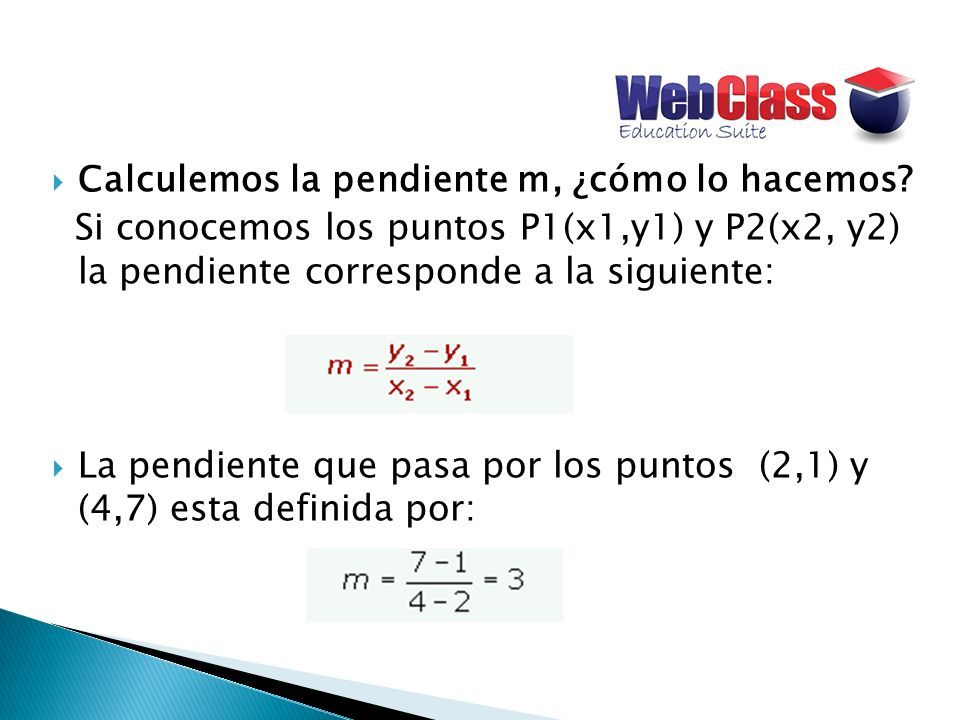 WebClass
Education Suite

Calculemos la pendiente m, ¿cómo lo hacemos?
Si conocemos los puntos P1(x1,y1) y P2(x2, y2) la pendiente corresponde a la siguiente:

$m = \frac{y_2 - y_1}{x_2 - x_1}$

La pendiente que pasa por los puntos (2,1) y (4,7) esta definida por:

$m = \frac{7-1}{4-2} = 3$